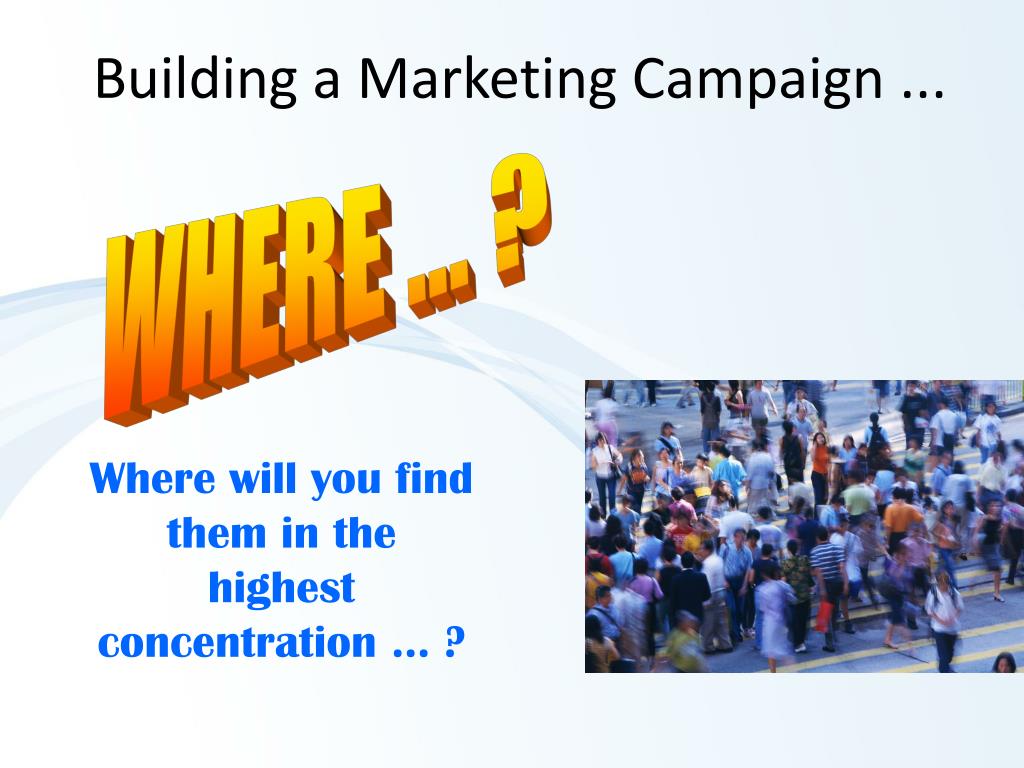 Building a Marketing Campaign ...

WHERE ... ?

Where will you find them in the highest concentration ... ?